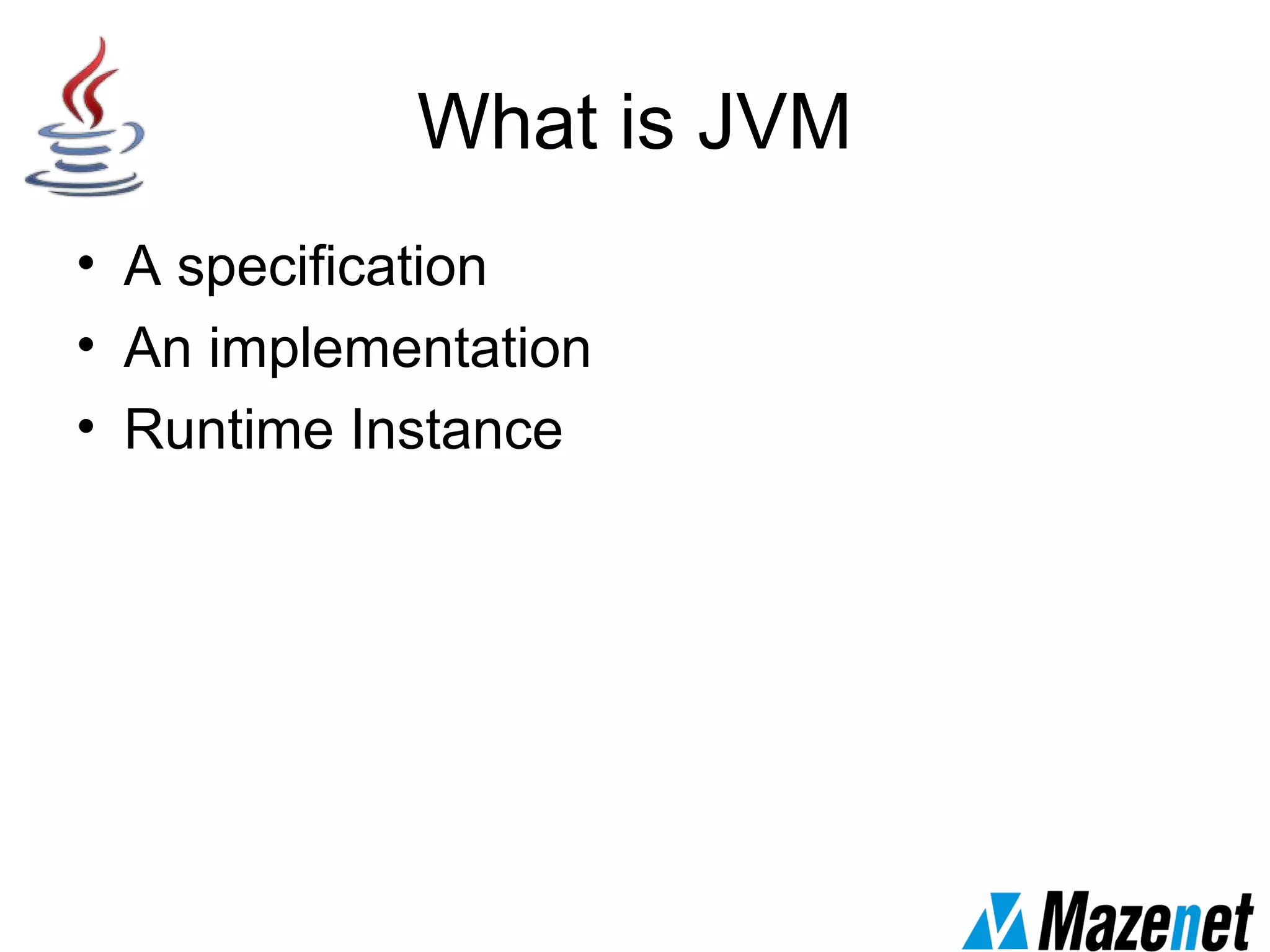 What is JVM

• A specification
• An implementation
• Runtime Instance

Mazenet